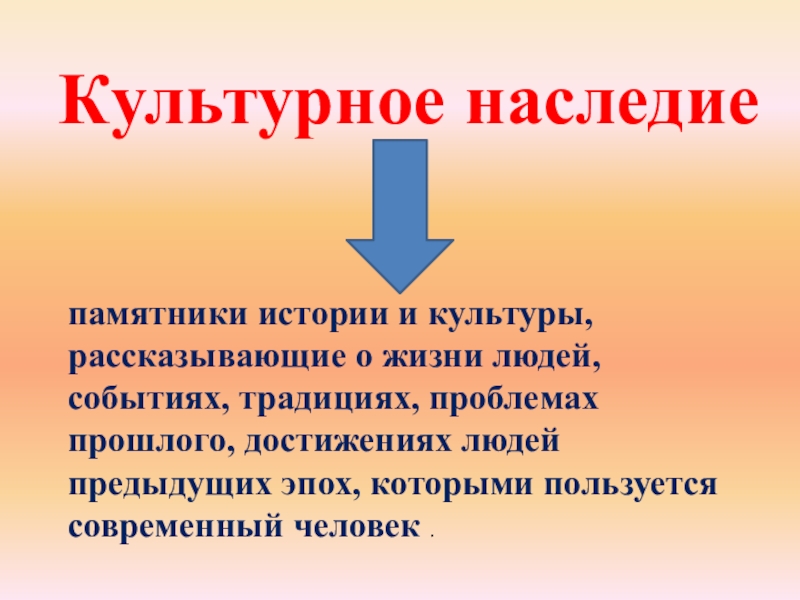 Культурное наследие

памятники истории и культуры, рассказывающие о жизни людей, событиях, традициях, проблемах прошлого, достижениях людей предыдущих эпох, которыми пользуется современный человек .